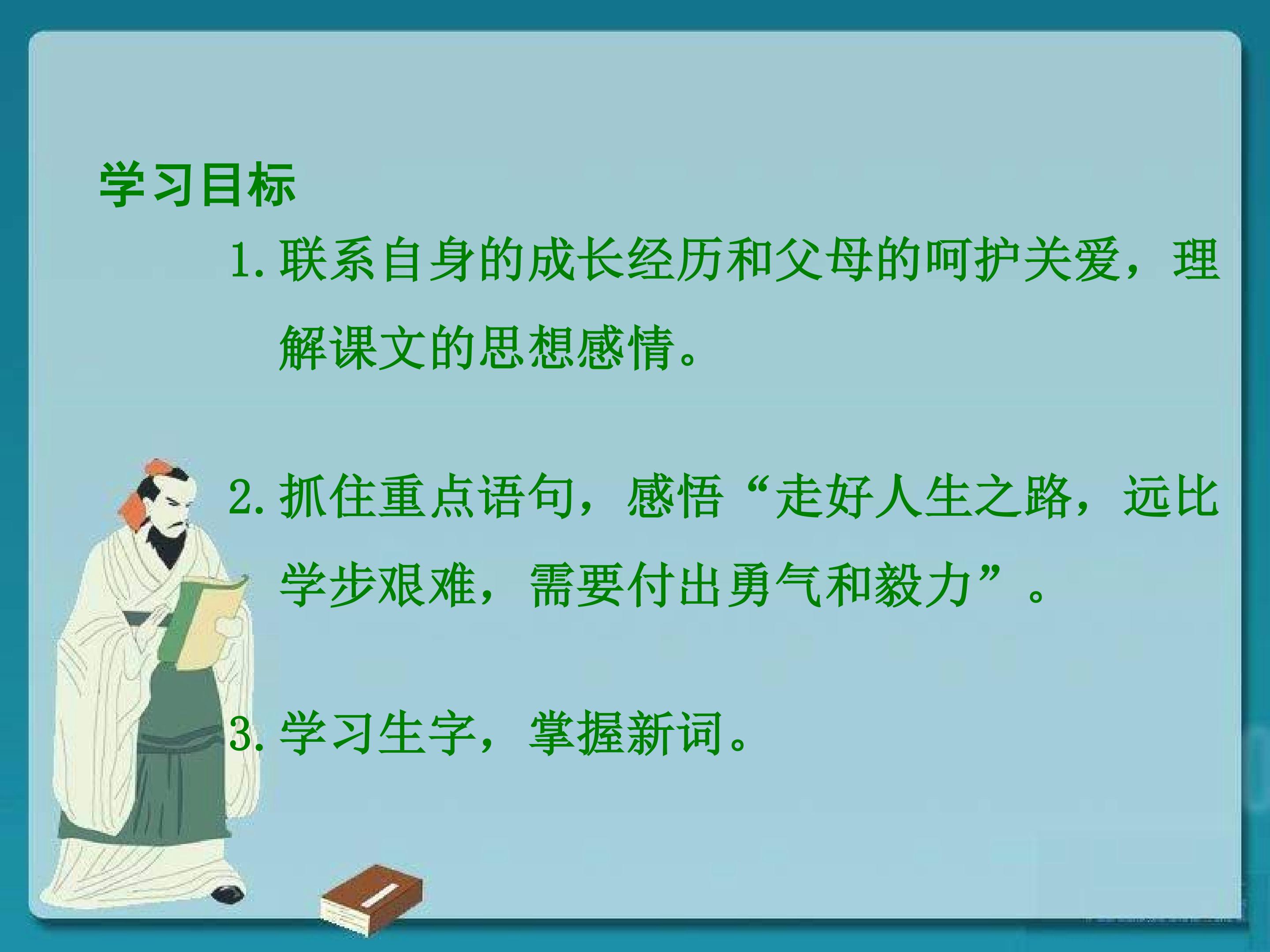 学习目标

1. 联系自身的成长经历和父母的呵护关爱，理解课文的思想感情。

2. 抓住重点语句，感悟“走好人生之路，远比学步艰难，需要付出勇气和毅力”。

3. 学习生字，掌握新词。